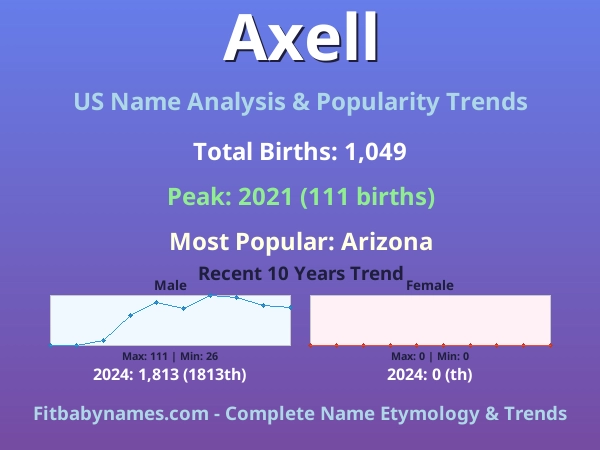 Axell

US Name Analysis & Popularity Trends

Total Births: 1,049

Peak: 2021 (111 births)

Most Popular: Arizona

Recent 10 Years Trend

Male

Max: 111 | Min: 26

2024: 1,813 (1813th)

Female

Max: 0 | Min: 0

2024: 0 (th)

Fitbabynames.com - Complete Name Etymology & Trends